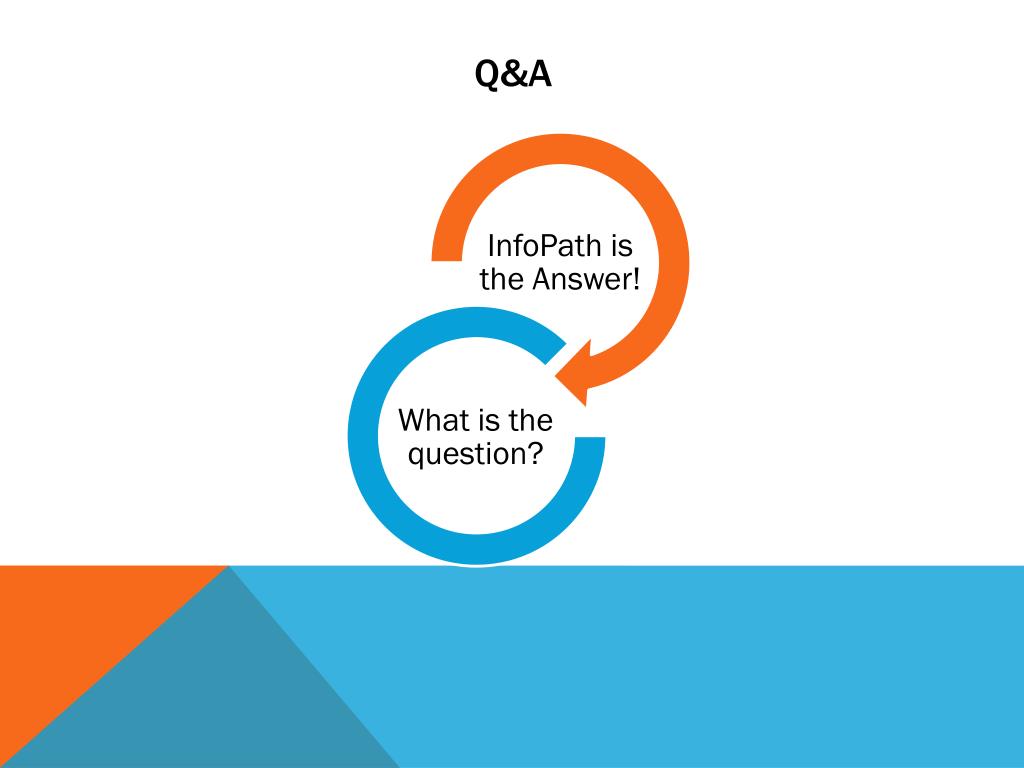 Q&A

InfoPath is the Answer!

What is the question?